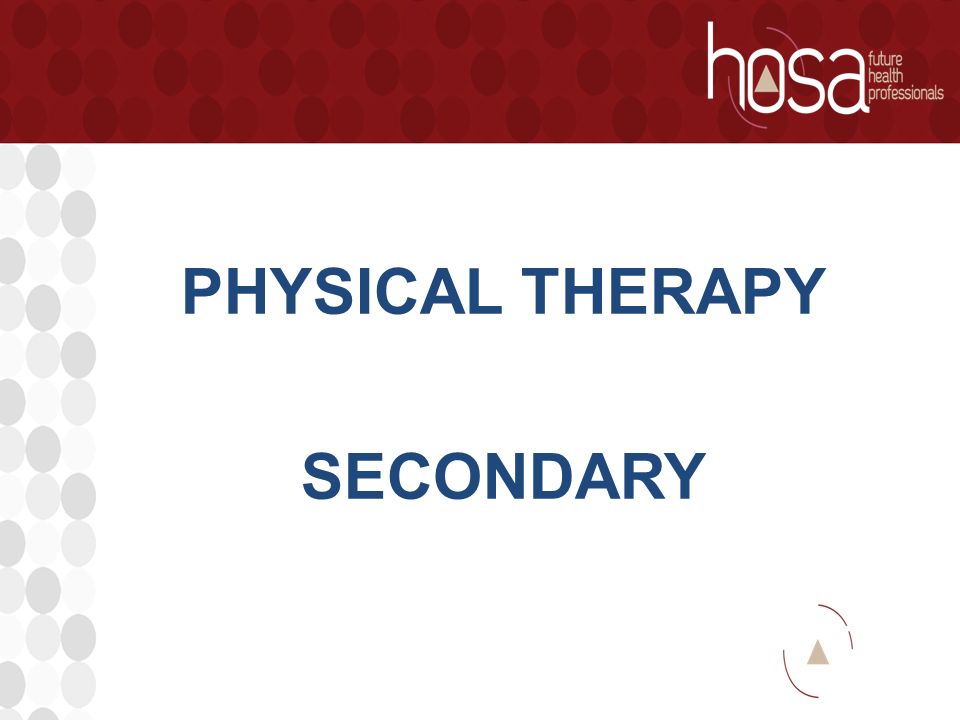 hosa future health professionals

PHYSICAL THERAPY

SECONDARY